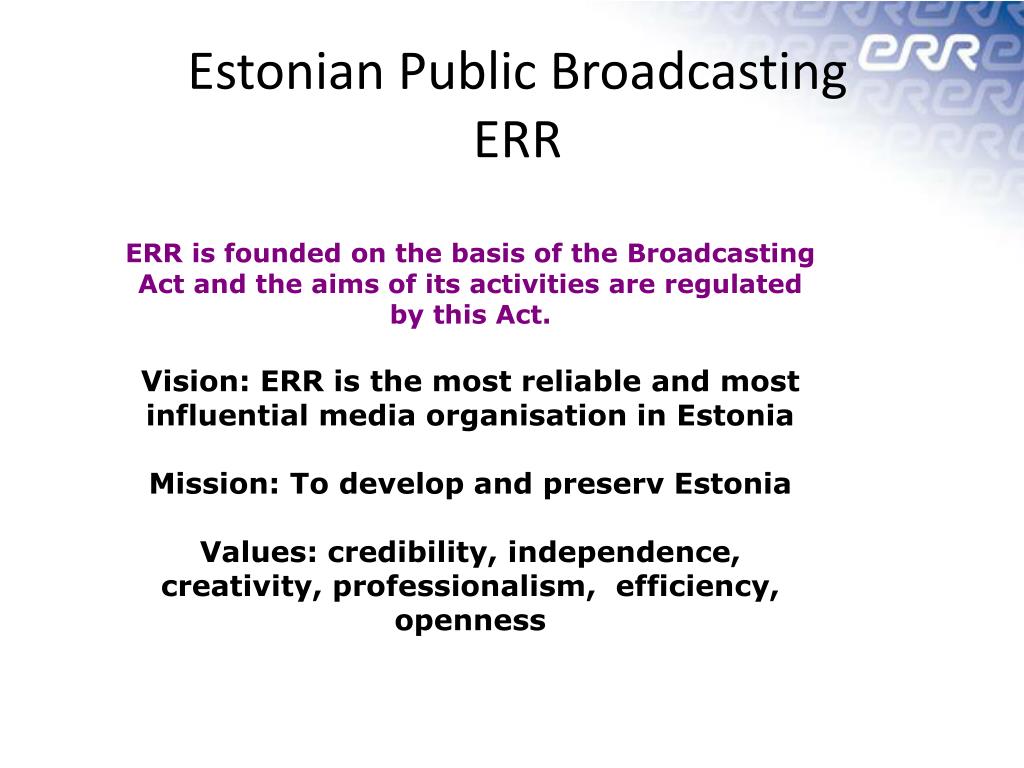 ERR

Estonian Public Broadcasting ERR

ERR is founded on the basis of the Broadcasting Act and the aims of its activities are regulated by this Act.

Vision: ERR is the most reliable and most influential media organisation in Estonia

Mission: To develop and preserv Estonia

Values: credibility, independence, creativity, professionalism, efficiency, openness